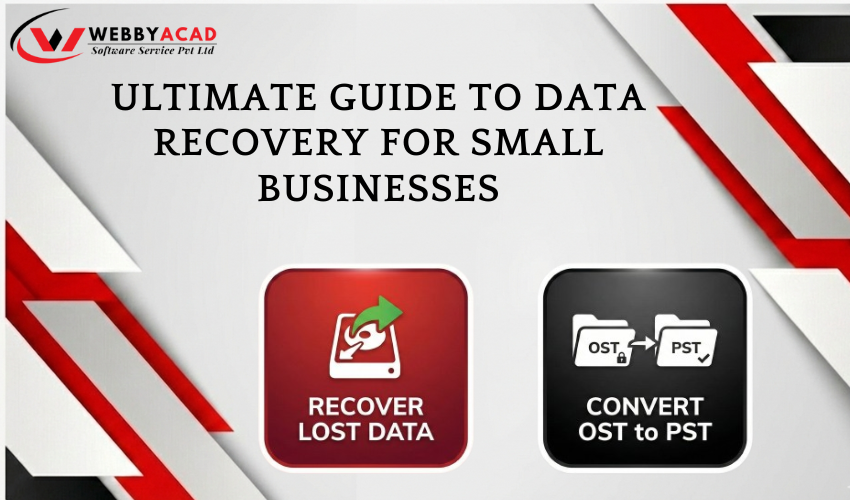 WEBBYACAD
Software Service Pvt Ltd

ULTIMATE GUIDE TO DATA RECOVERY FOR SMALL BUSINESSES

RECOVER LOST DATA

OST
PST

CONVERT OST to PST